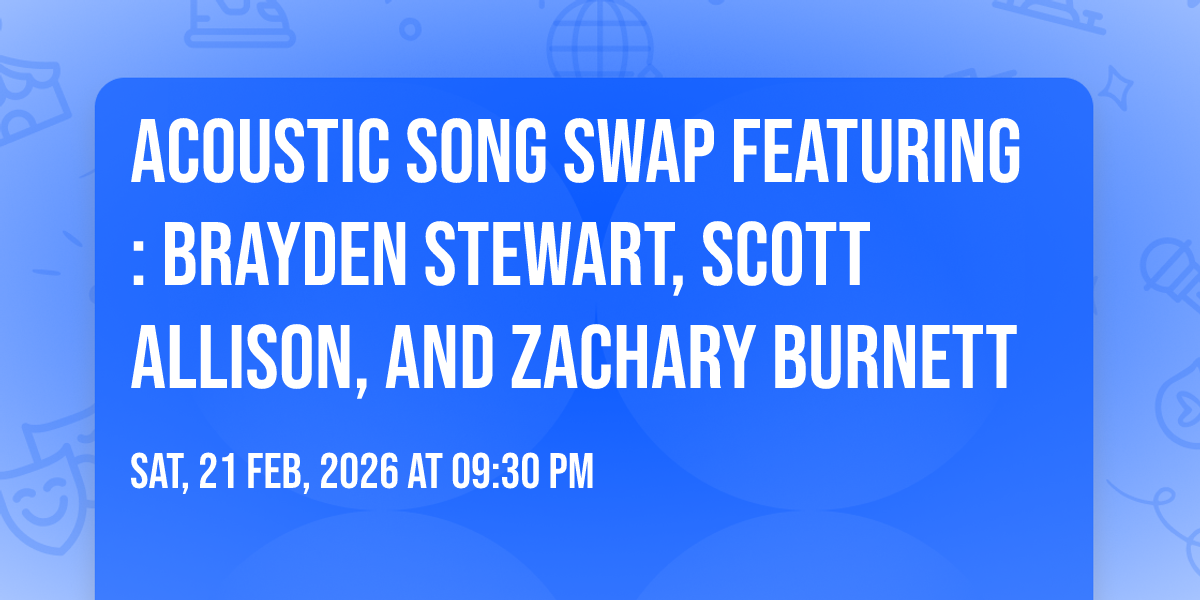 ACOUSTIC SONG SWAP FEATURING : BRAYDEN STEWART, SCOTT ALLISON, AND ZACHARY BURNETT

SAT, 21 FEB, 2026 AT 09:30 PM